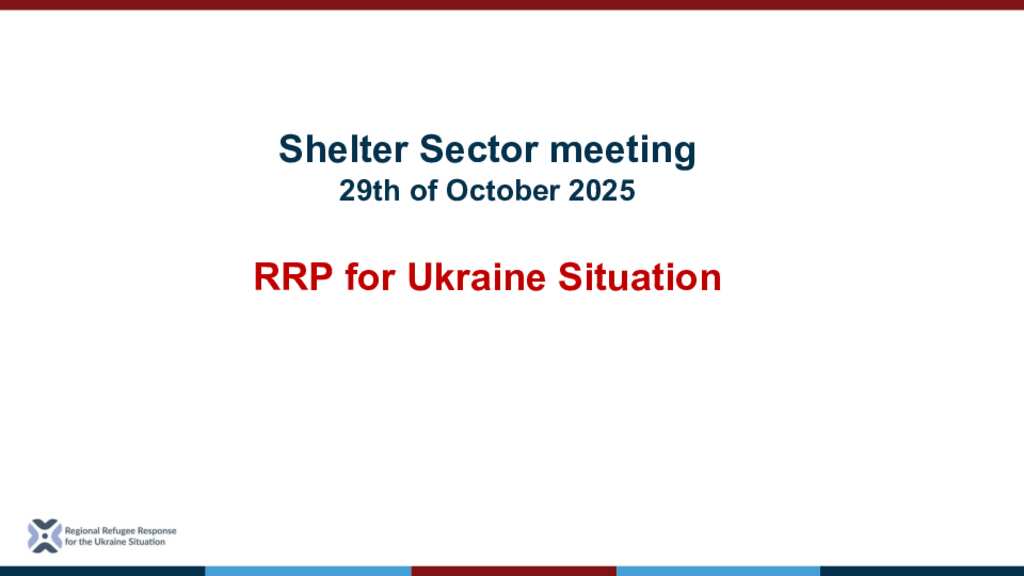 Shelter Sector meeting
29th of October 2025

RRP for Ukraine Situation

Regional Refugee Response for the Ukraine Situation